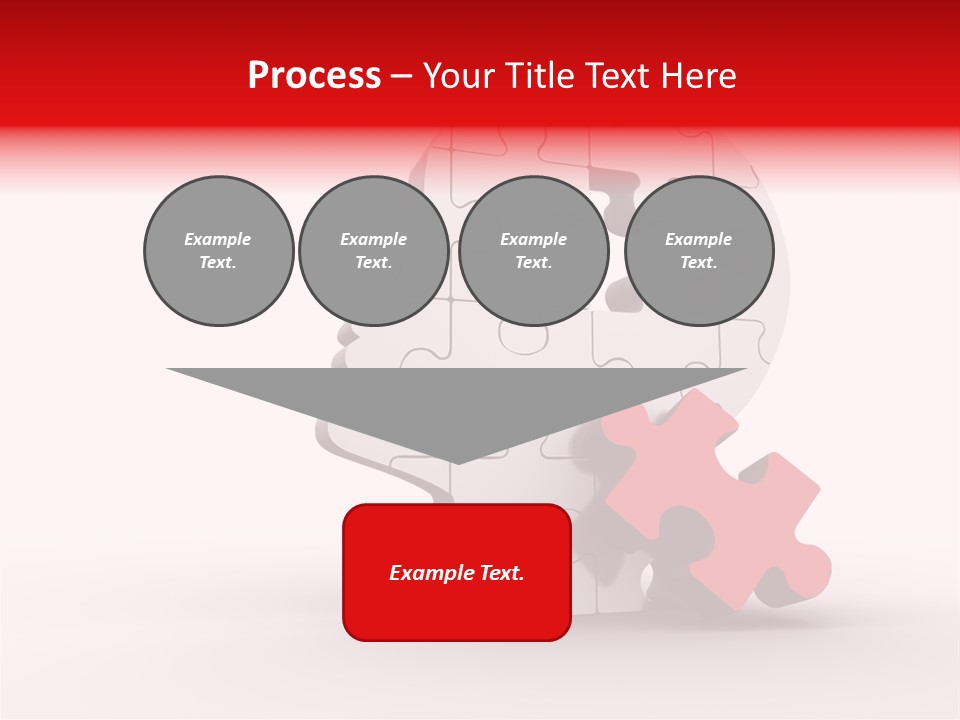 Process – Your Title Text Here

Example Text.

Example Text.

Example Text.

Example Text.

Example Text.